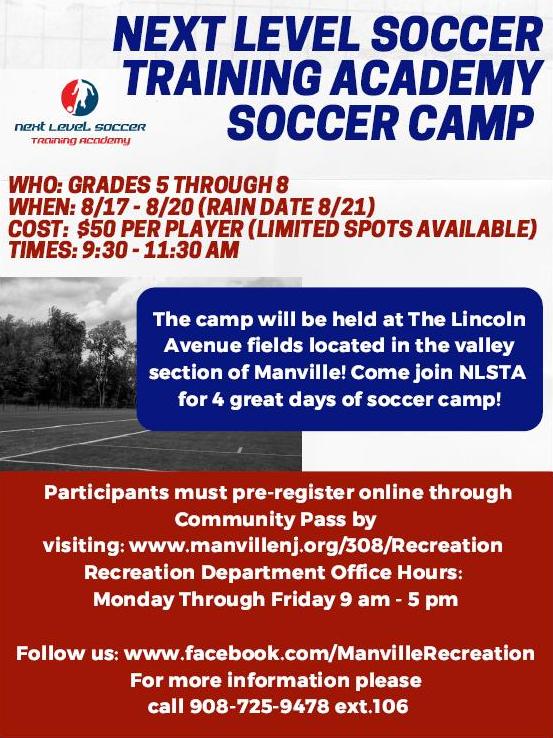 NEXT LEVEL SOCCER TRAINING ACADEMY SOCCER CAMP

next Level soccer
Training Academy

WHO: GRADES 5 THROUGH 8
WHEN: 8/17 - 8/20 (RAIN DATE 8/21)
COST: $50 PER PLAYER (LIMITED SPOTS AVAILABLE)
TIMES: 9:30 - 11:30 AM

The camp will be held at The Lincoln Avenue fields located in the valley section of Manville! Come join NLSTA for 4 great days of soccer camp!

Participants must pre-register online through Community Pass by visiting: www.manvillenj.org/308/Recreation
Recreation Department Office Hours:
Monday Through Friday 9 am - 5 pm

Follow us: www.facebook.com/ManvilleRecreation
For more information please call 908-725-9478 ext.106